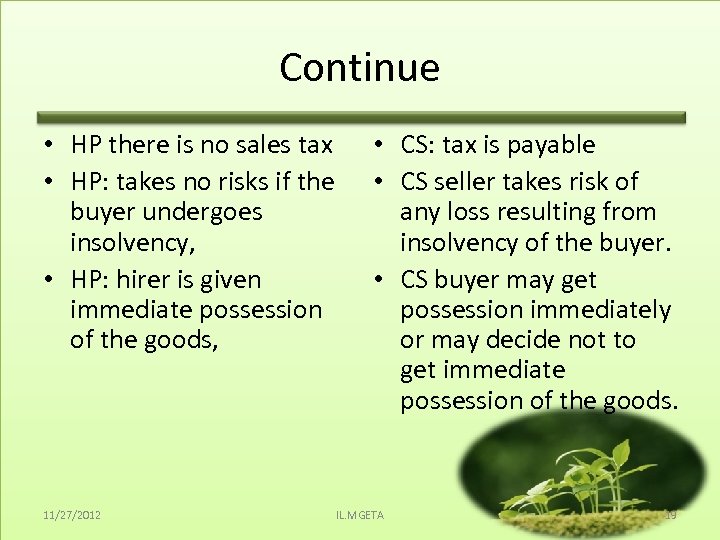 Continue

• HP there is no sales tax
• HP: takes no risks if the buyer undergoes insolvency,
• HP: hirer is given immediate possession of the goods,

• CS: tax is payable
• CS seller takes risk of any loss resulting from insolvency of the buyer.
• CS buyer may get possession immediately or may decide not to get immediate possession of the goods.

11/27/2012 IL.MGETA 19